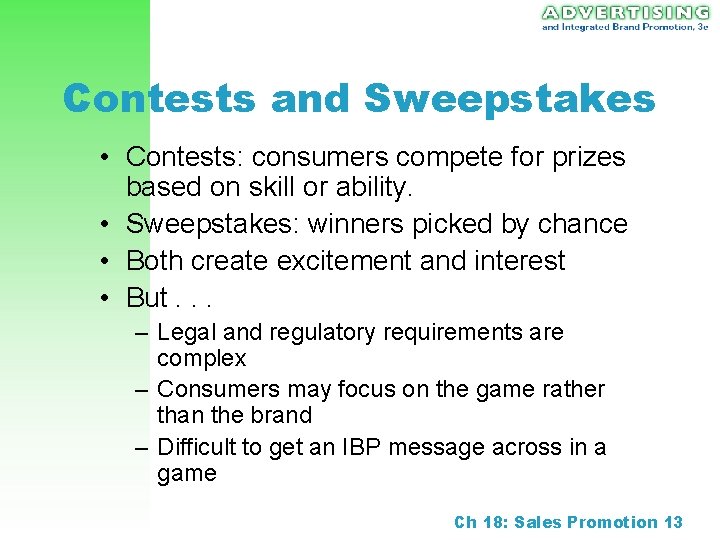 ADVERTISING
and Integrated Brand Promotion, 3e

Contests and Sweepstakes

• Contests: consumers compete for prizes based on skill or ability.
• Sweepstakes: winners picked by chance
• Both create excitement and interest
• But . . .
– Legal and regulatory requirements are complex
– Consumers may focus on the game rather than the brand
– Difficult to get an IBP message across in a game

Ch 18: Sales Promotion 13